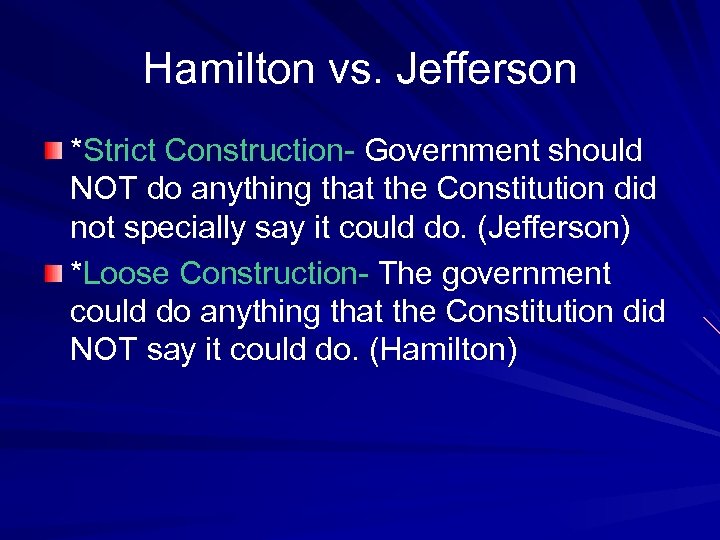 Hamilton vs. Jefferson

*Strict Construction- Government should NOT do anything that the Constitution did not specially say it could do. (Jefferson)

*Loose Construction- The government could do anything that the Constitution did NOT say it could do. (Hamilton)